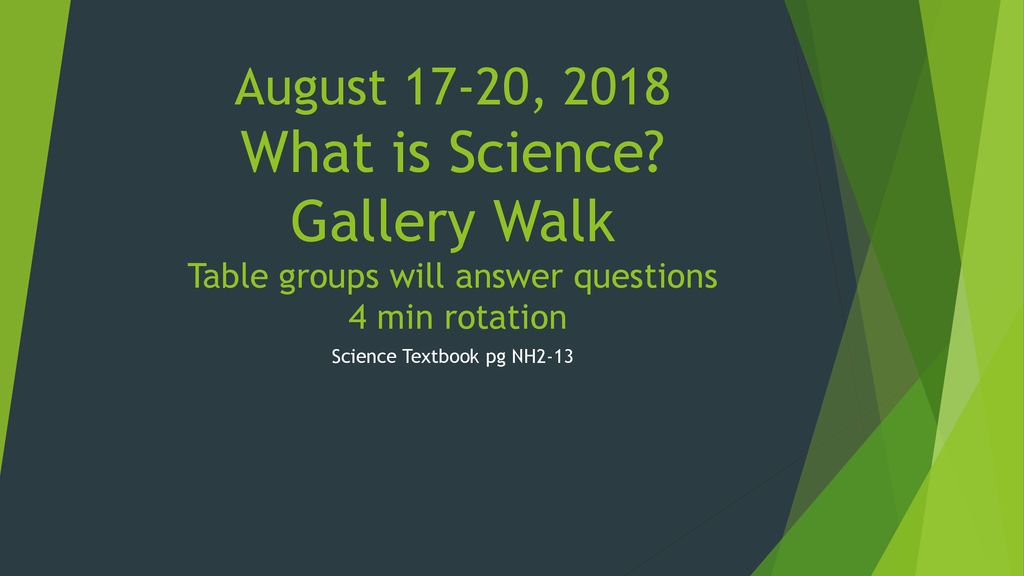 August 17-20, 2018
What is Science?
Gallery Walk
Table groups will answer questions
4 min rotation

Science Textbook pg NH2-13